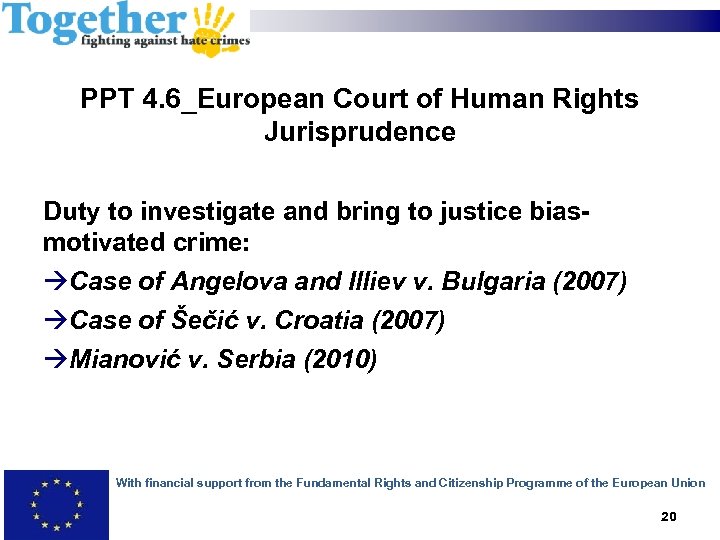 Together
fighting against hate crimes

PPT 4.6_European Court of Human Rights Jurisprudence

Duty to investigate and bring to justice bias-motivated crime:

→Case of Angelova and Illiev v. Bulgaria (2007)

→Case of Šečić v. Croatia (2007)

→Mianović v. Serbia (2010)

With financial support from the Fundamental Rights and Citizenship Programme of the European Union

20